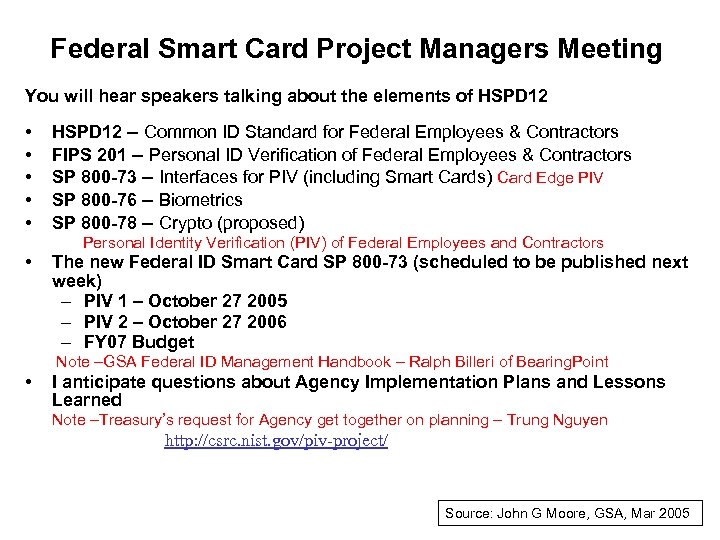 Federal Smart Card Project Managers Meeting

You will hear speakers talking about the elements of HSPD12

• HSPD12 – Common ID Standard for Federal Employees & Contractors
• FIPS 201 – Personal ID Verification of Federal Employees & Contractors
• SP 800-73 – Interfaces for PIV (including Smart Cards) Card Edge PIV
• SP 800-76 – Biometrics
• SP 800-78 – Crypto (proposed)
Personal Identity Verification (PIV) of Federal Employees and Contractors
• The new Federal ID Smart Card SP 800-73 (scheduled to be published next week)
– PIV 1 – October 27 2005
– PIV 2 – October 27 2006
– FY07 Budget
Note –GSA Federal ID Management Handbook – Ralph Billeri of BearingPoint
• I anticipate questions about Agency Implementation Plans and Lessons Learned
Note –Treasury's request for Agency get together on planning – Trung Nguyen
http://csrc.nist.gov/piv-project/

Source: John G Moore, GSA, Mar 2005